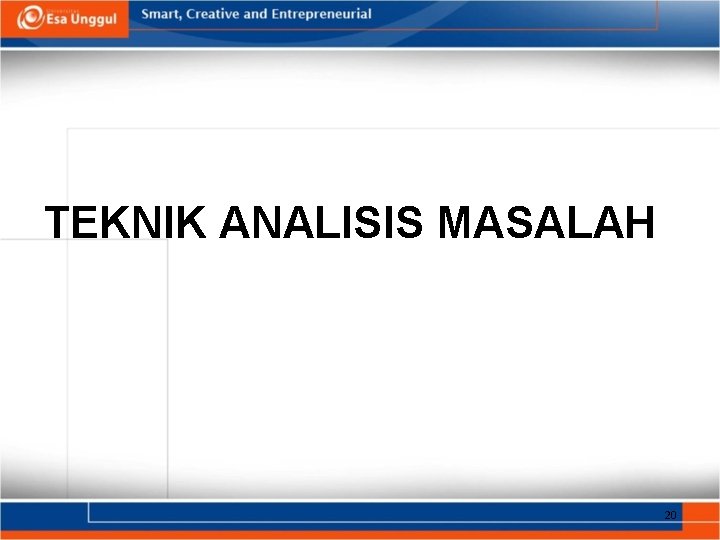 Esa Unggul

Smart, Creative and Entrepreneurial

TEKNIK ANALISIS MASALAH

20